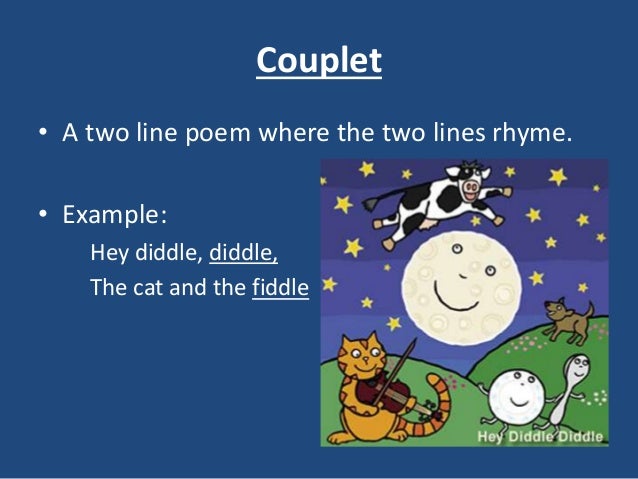 Couplet

• A two line poem where the two lines rhyme.

• Example:

Hey diddle, diddle,

The cat and the fiddle

Hey Diddle Diddle